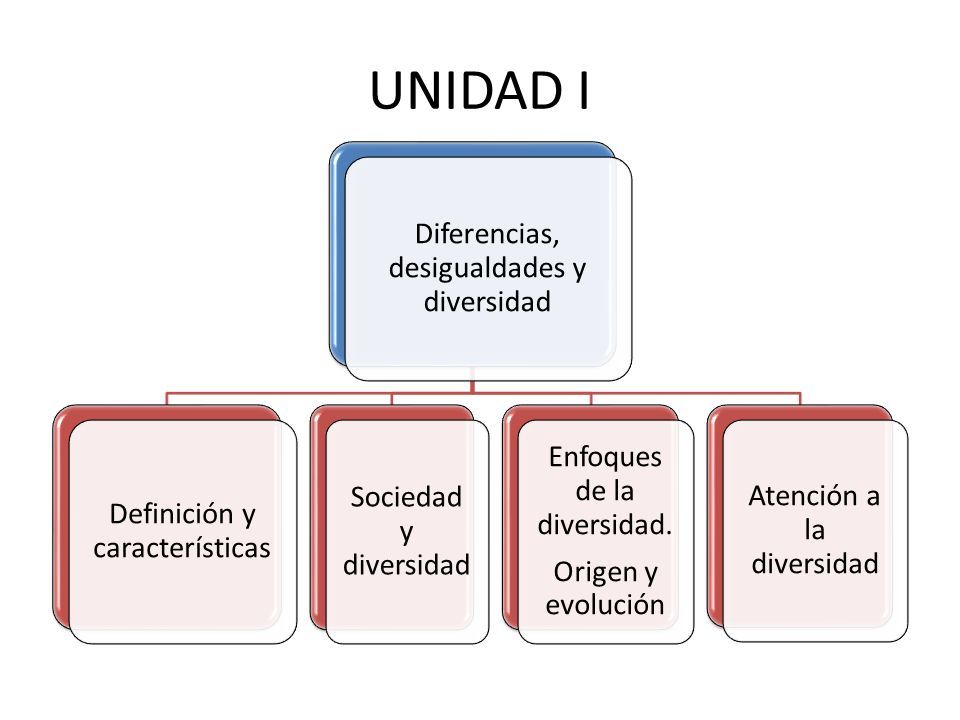 UNIDAD I

Diferencias, desigualdades y diversidad

Definición y características

Sociedad y diversidad

Enfoques de la diversidad.

Origen y evolución

Atención a la diversidad